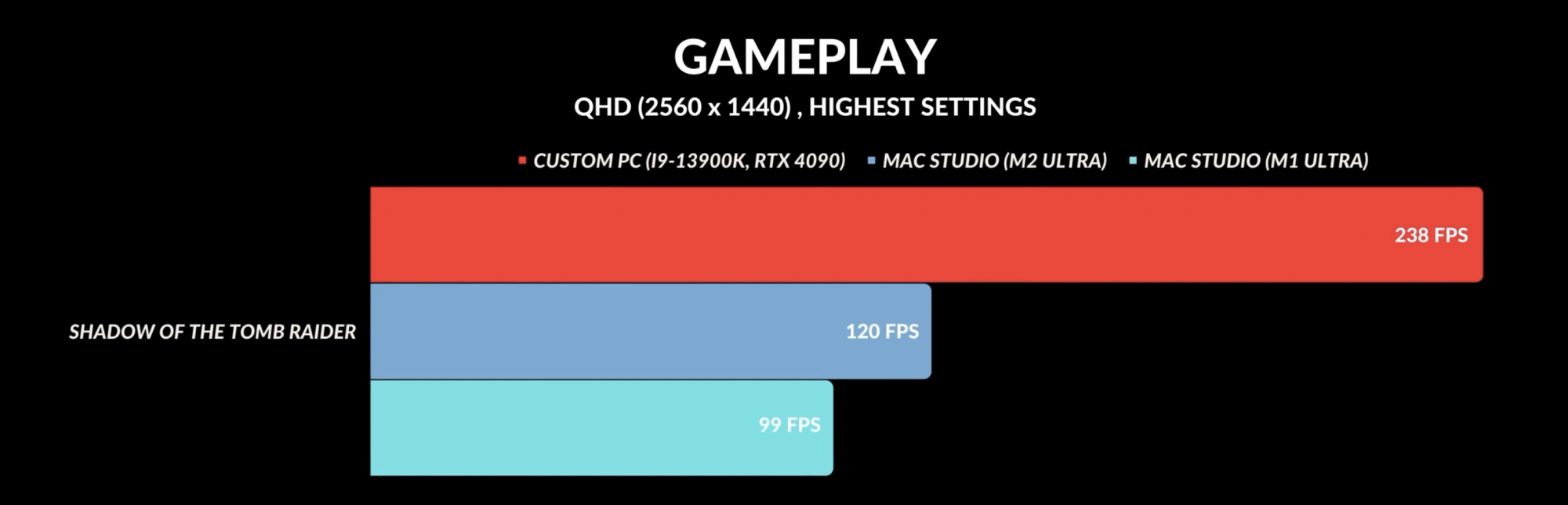 GAMEPLAY

QHD (2560 x 1440) , HIGHEST SETTINGS

CUSTOM PC (I9-13900K, RTX 4090)
MAC STUDIO (M2 ULTRA)
MAC STUDIO (M1 ULTRA)

SHADOW OF THE TOMB RAIDER

238 FPS
120 FPS
99 FPS